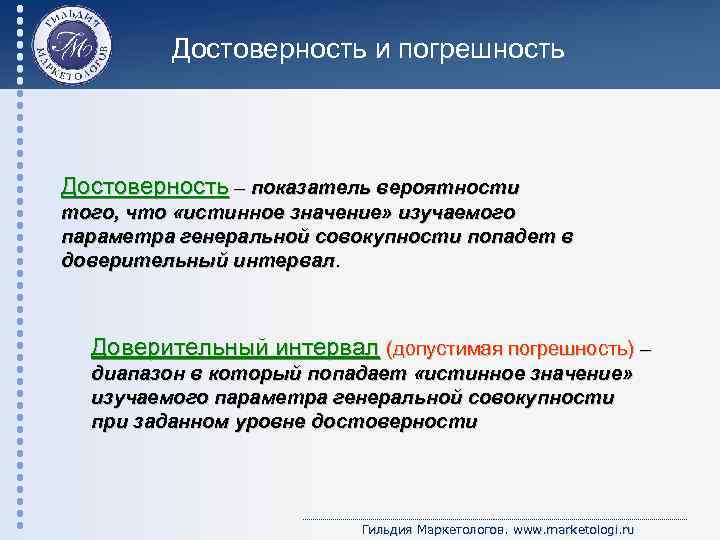 ГИЛЬДИЯ МАРКЕТОЛОГОВ

Достоверность и погрешность

Достоверность – показатель вероятности того, что «истинное значение» изучаемого параметра генеральной совокупности попадет в доверительный интервал.

Доверительный интервал (допустимая погрешность) – диапазон в который попадает «истинное значение» изучаемого параметра генеральной совокупности при заданном уровне достоверности

Гильдия Маркетологов. www.marketologi.ru